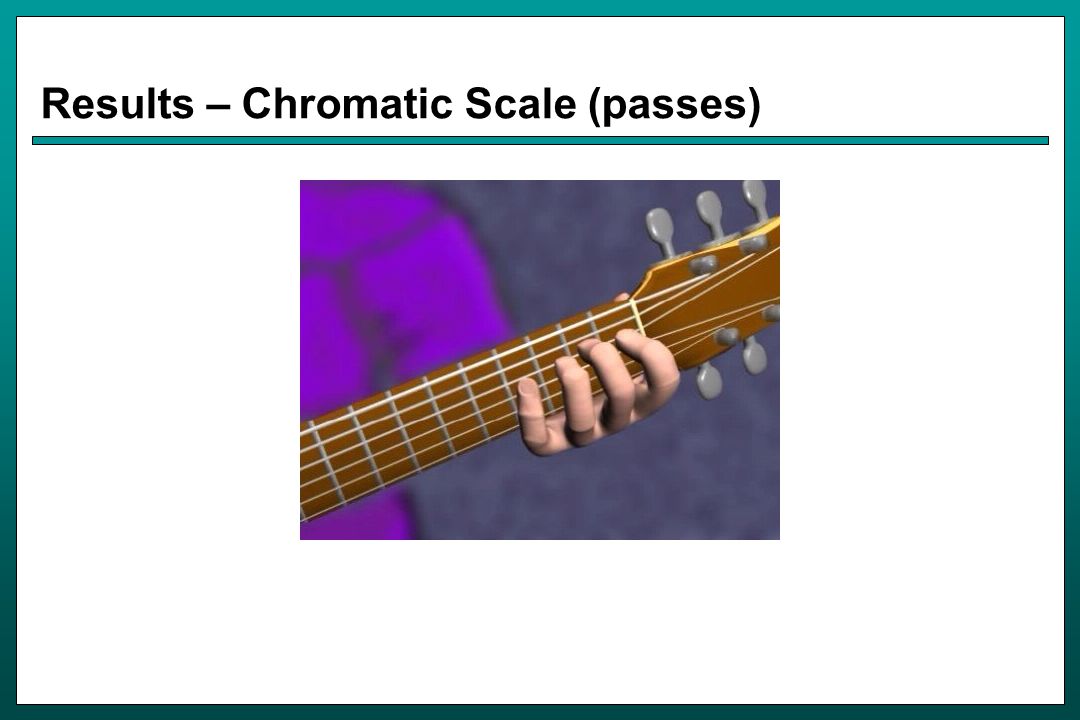 Results – Chromatic Scale (passes)